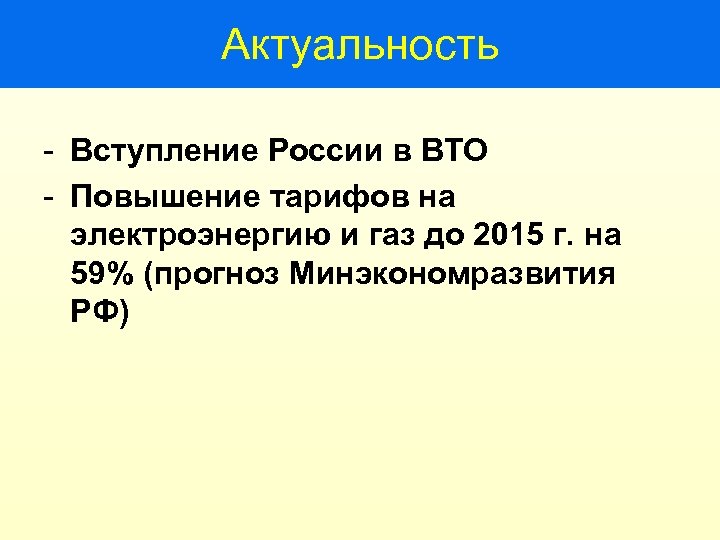 Актуальность

- Вступление России в ВТО
- Повышение тарифов на электроэнергию и газ до 2015 г. на 59% (прогноз Минэкономразвития РФ)